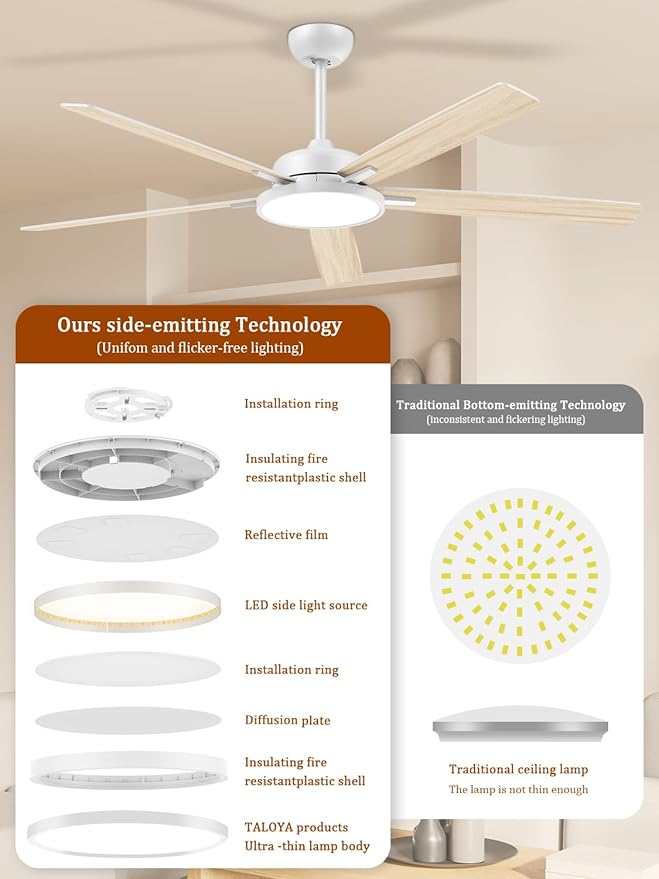 Ours side-emitting Technology
(Unifom and flicker-free lighting)

Installation ring

Insulating fire resistantplastic shell

Reflective film

LED side light source

Installation ring

Diffusion plate

Insulating fire resistantplastic shell

TALOYA products Ultra -thin lamp body

Traditional Bottom-emitting Technology
(inconsistent and fickering lighting)

Traditional ceiling lamp
The lamp is not thin enough